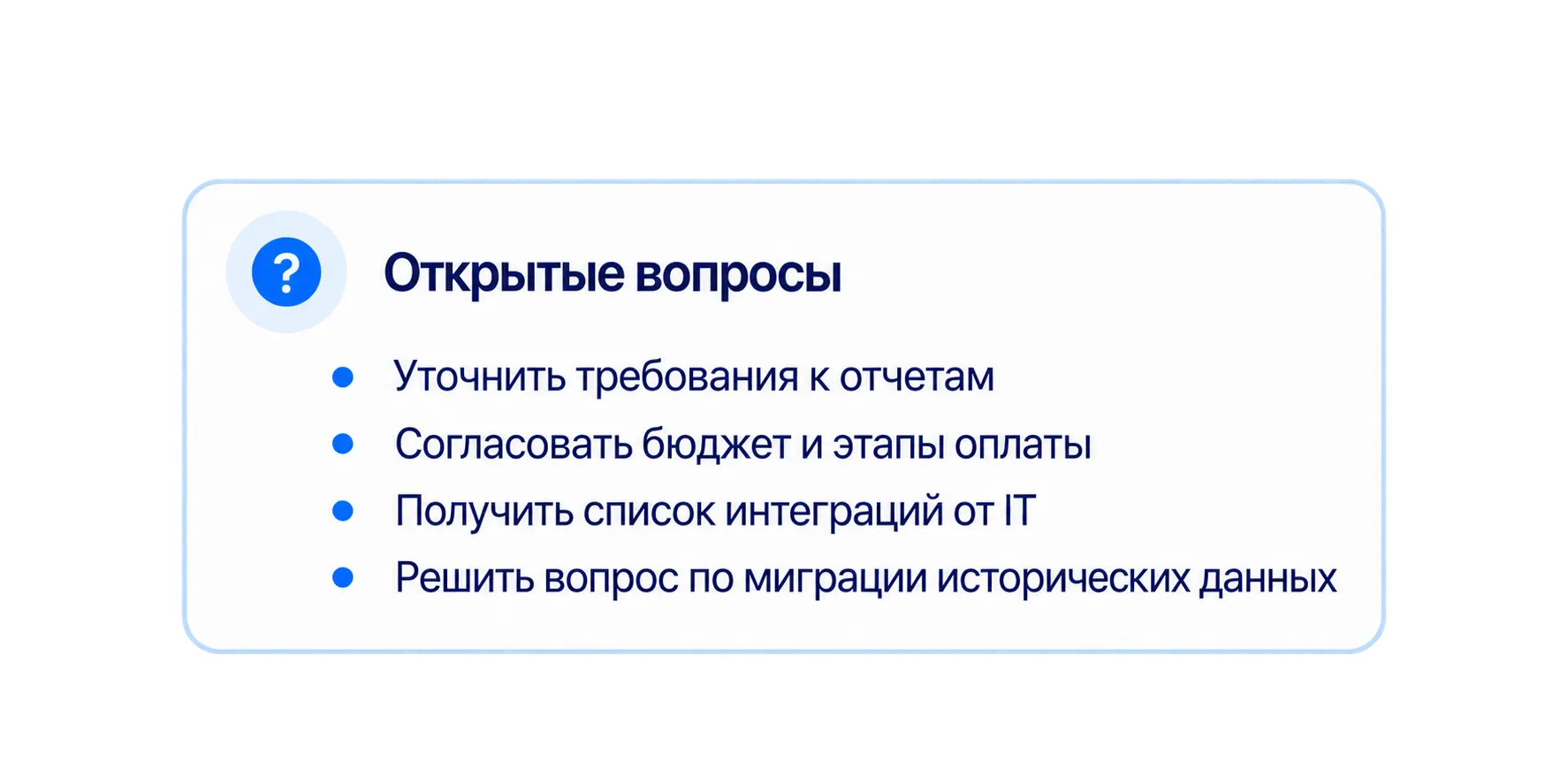 ?

Открытые вопросы

- Уточнить требования к отчетам
- Согласовать бюджет и этапы оплаты
- Получить список интеграций от IT
- Решить вопрос по миграции исторических данных